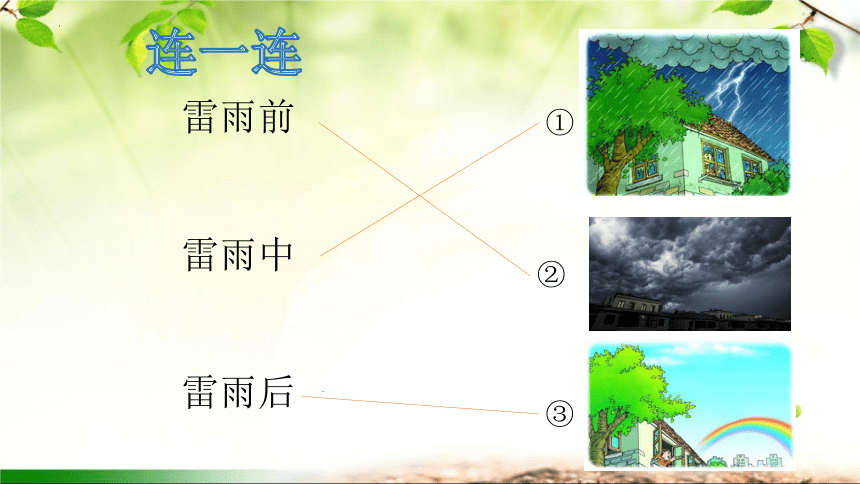 连一连

雷雨前

雷雨中

雷雨后

①

②

③